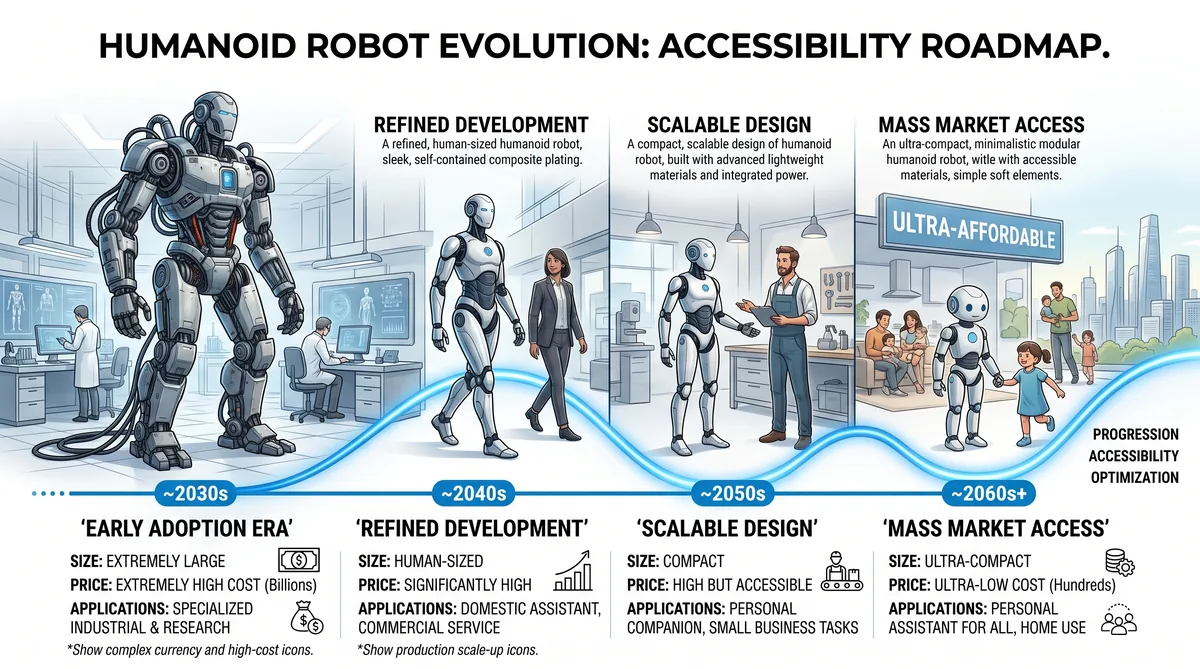 HUMANOID ROBOT EVOLUTION: ACCESSIBILITY ROADMAP.

REFINED DEVELOPMENT
A refined, human-sized humanoid robot, sleek, self-contained composite plating.

SCALABLE DESIGN
A compact, scalable design of humanoid robot, built with advanced lightweight materials and integrated power.

MASS MARKET ACCESS
An ultra-compact, minimalistic modular humanoid robot, witle with accessible materials, simple soft elements.

ULTRA-AFFORDABLE

PROGRESSION
ACCESSIBILITY
OPTIMIZATION

~2030s
~2040s
~2050s
~2060s+

'EARLY ADOPTION ERA'
SIZE: EXTREMELY LARGE
PRICE: EXTREMELY HIGH COST (Billions)
APPLICATIONS: SPECIALIZED INDUSTRIAL & RESEARCH
*Show complex currency and high-cost icons.

'REFINED DEVELOPMENT'
SIZE: HUMAN-SIZED
PRICE: SIGNIFICANTLY HIGH
APPLICATIONS: DOMESTIC ASSISTANT, COMMERCIAL SERVICE
*Show production scale-up icons.

'SCALABLE DESIGN'
SIZE: COMPACT
PRICE: HIGH BUT ACCESSIBLE
APPLICATIONS: PERSONAL COMPANION, SMALL BUSINESS TASKS

'MASS MARKET ACCESS'
SIZE: ULTRA-COMPACT
PRICE: ULTRA-LOW COST (Hundreds)
APPLICATIONS: PERSONAL ASSISTANT FOR ALL, HOME USE